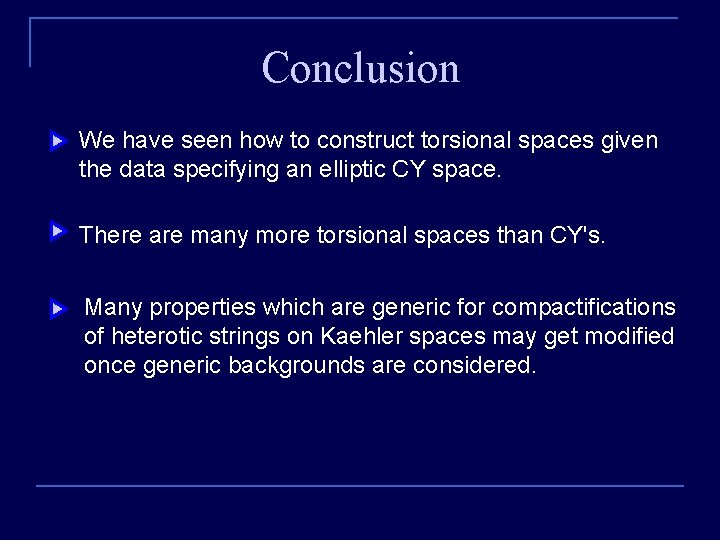 Conclusion

We have seen how to construct torsional spaces given the data specifying an elliptic CY space.

There are many more torsional spaces than CY's.

Many properties which are generic for compactifications of heterotic strings on Kaehler spaces may get modified once generic backgrounds are considered.